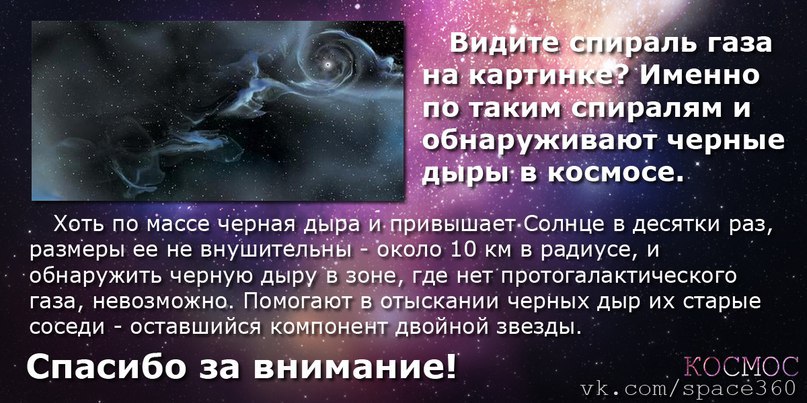 Видите спираль газа на картинке? Именно по таким спиралям и обнаруживают черные дыры в космосе.

Хоть по массе черная дыра и привышает Солнце в десятки раз, размеры ее не внушительны - около 10 км в радиусе, и обнаружить черную дыру в зоне, где нет протогалактического газа, невозможно. Помогают в отыскании черных дыр их старые соседи - оставшийся компонент двойной звезды.

Спасибо за внимание!

КОСМОС
vk.com/space360